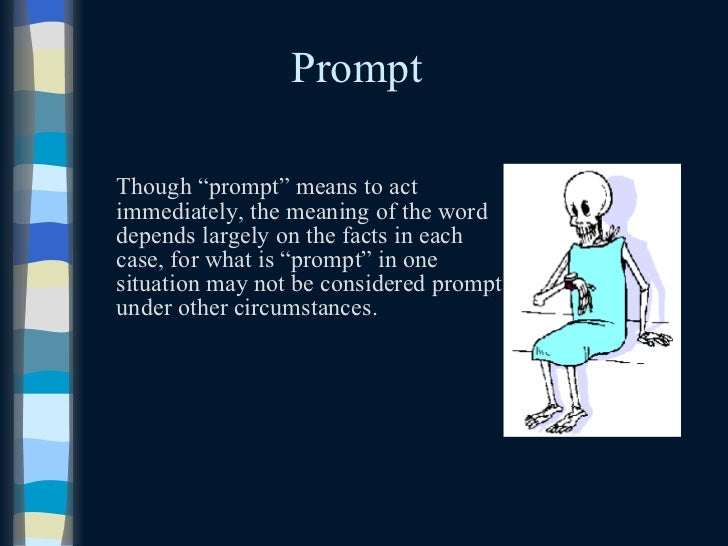 Prompt

Though “prompt” means to act immediately, the meaning of the word depends largely on the facts in each case, for what is “prompt” in one situation may not be considered prompt under other circumstances.